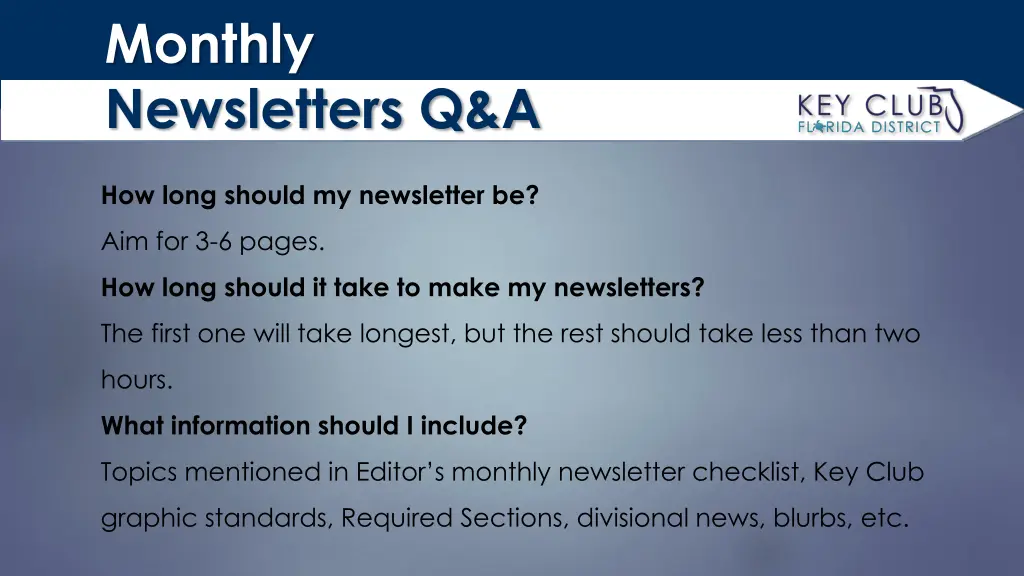 Monthly
Newsletters Q&A

KEY CLUB
FLORIDA DISTRICT

How long should my newsletter be?

Aim for 3-6 pages.

How long should it take to make my newsletters?

The first one will take longest, but the rest should take less than two hours.

What information should I include?

Topics mentioned in Editor's monthly newsletter checklist, Key Club graphic standards, Required Sections, divisional news, blurbs, etc.